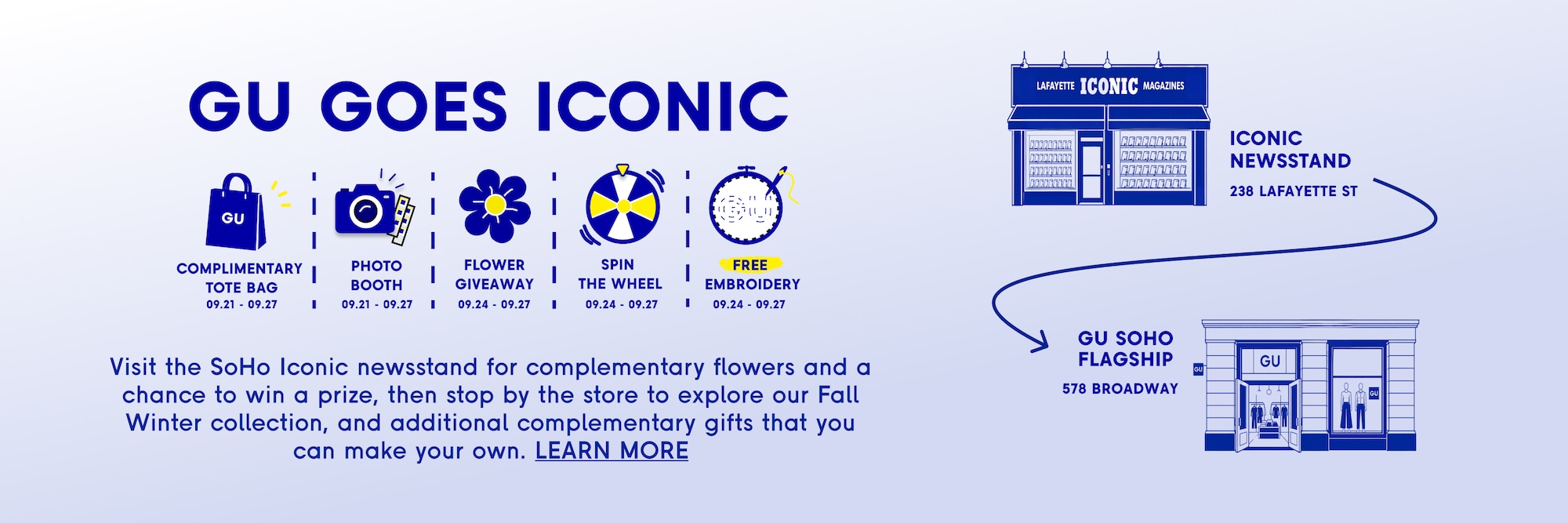 GU GOES ICONIC

GU

COMPLIMENTARY TOTE BAG
09.21 - 09.27

PHOTO BOOTH
09.21 - 09.27

FLOWER GIVEAWAY
09.24 - 09.27

SPIN THE WHEEL
09.24 - 09.27

GU

FREE EMBROIDERY
09.24 - 09.27

Visit the SoHo Iconic newsstand for complementary flowers and a chance to win a prize, then stop by the store to explore our Fall Winter collection, and additional complementary gifts that you can make your own. LEARN MORE

LAFAYETTE ICONIC MAGAZINES

ICONIC NEWSSTAND
238 LAFAYETTE ST

GU SOHO FLAGSHIP
578 BROADWAY

GU

GU

GU